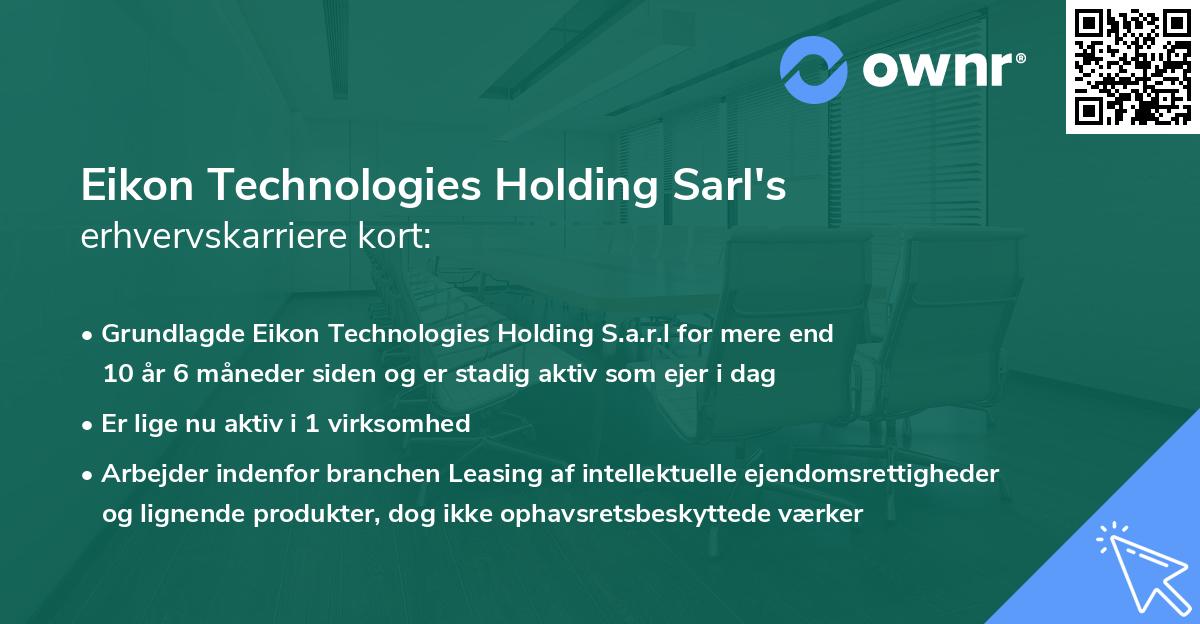 ownr®

Eikon Technologies Holding Sarl's
erhvervskarriere kort:

• Grundlagde Eikon Technologies Holding S.a.r.l for mere end 10 år 6 måneder siden og er stadig aktiv som ejer i dag
• Er lige nu aktiv i 1 virksomhed
• Arbejder indenfor branchen Leasing af intellektuelle ejendomsrettigheder og lignende produkter, dog ikke ophavsretsbeskyttede værker